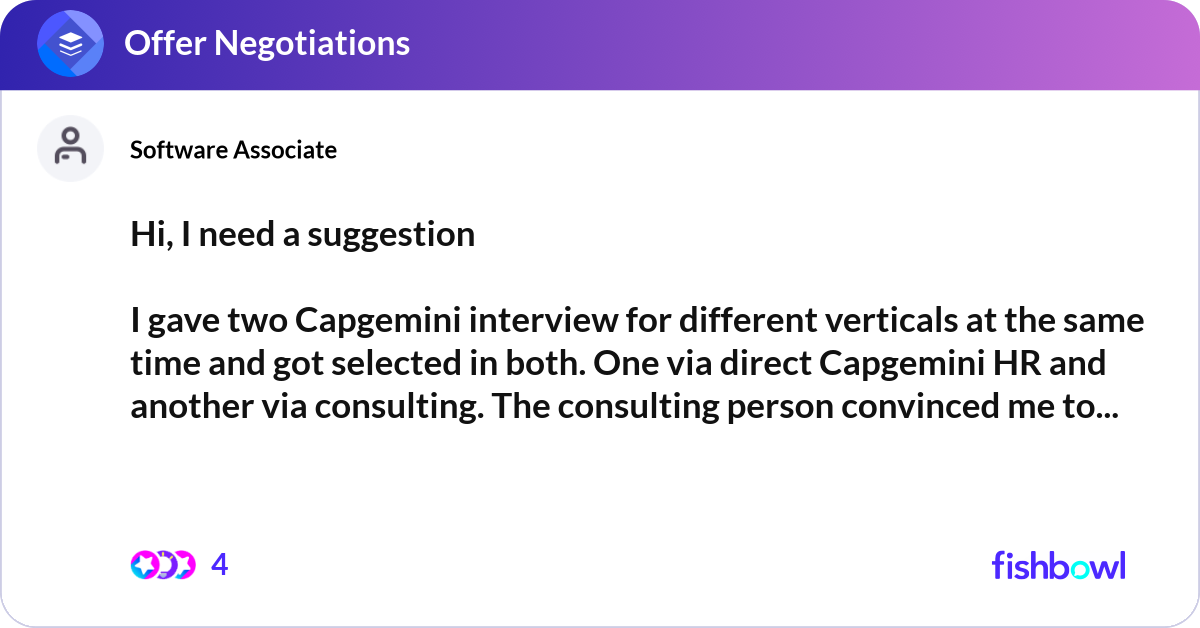 Offer Negotiations

Software Associate

Hi, I need a suggestion

I gave two Capgemini interview for different verticals at the same time and got selected in both. One via direct Capgemini HR and another via consulting. The consulting person convinced me to...

4

fishbowl